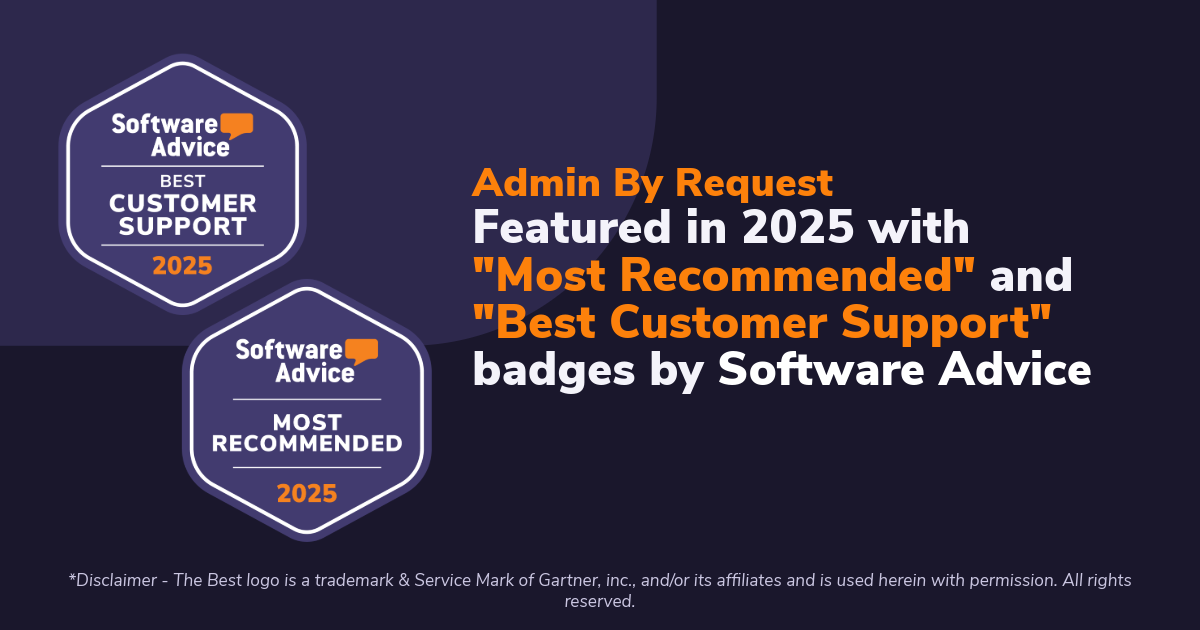 Software Advice
BEST
CUSTOMER SUPPORT
2025

Software Advice
MOST RECOMMENDED
2025

Admin By Request
Featured in 2025 with "Most Recommended" and "Best Customer Support" badges by Software Advice

*Disclaimer - The Best logo is a trademark & Service Mark of Gartner, inc., and/or its affiliates and is used herein with permission. All rights reserved.